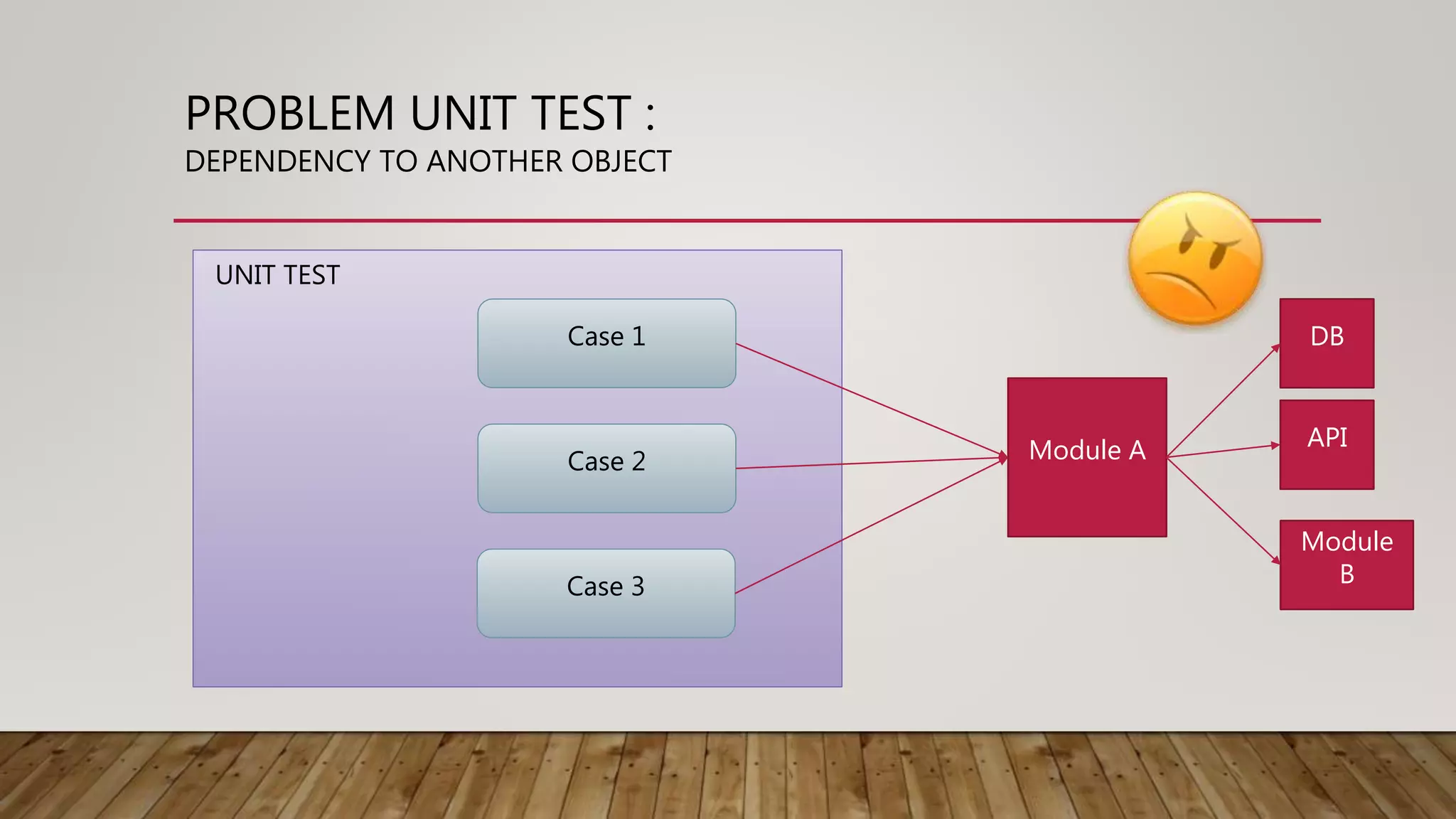 PROBLEM UNIT TEST :
DEPENDENCY TO ANOTHER OBJECT

UNIT TEST

Case 1

Case 2

Case 3

Module A

DB

API

Module B